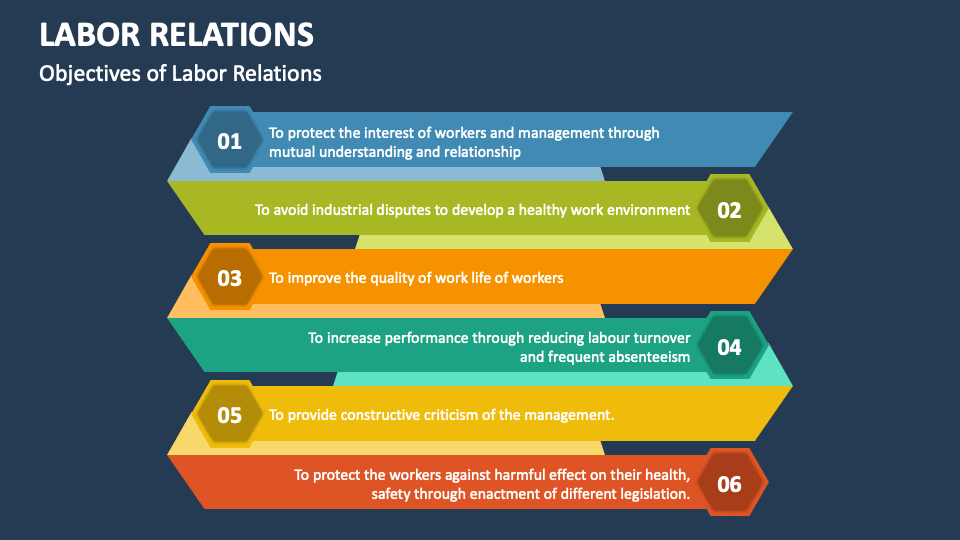 LABOR RELATIONS

Objectives of Labor Relations

01 To protect the interest of workers and management through mutual understanding and relationship

To avoid industrial disputes to develop a healthy work environment 02

03 To improve the quality of work life of workers

To increase performance through reducing labour turnover and frequent absenteeism 04

05 To provide constructive criticism of the management.

To protect the workers against harmful effect on their health, safety through enactment of different legislation. 06